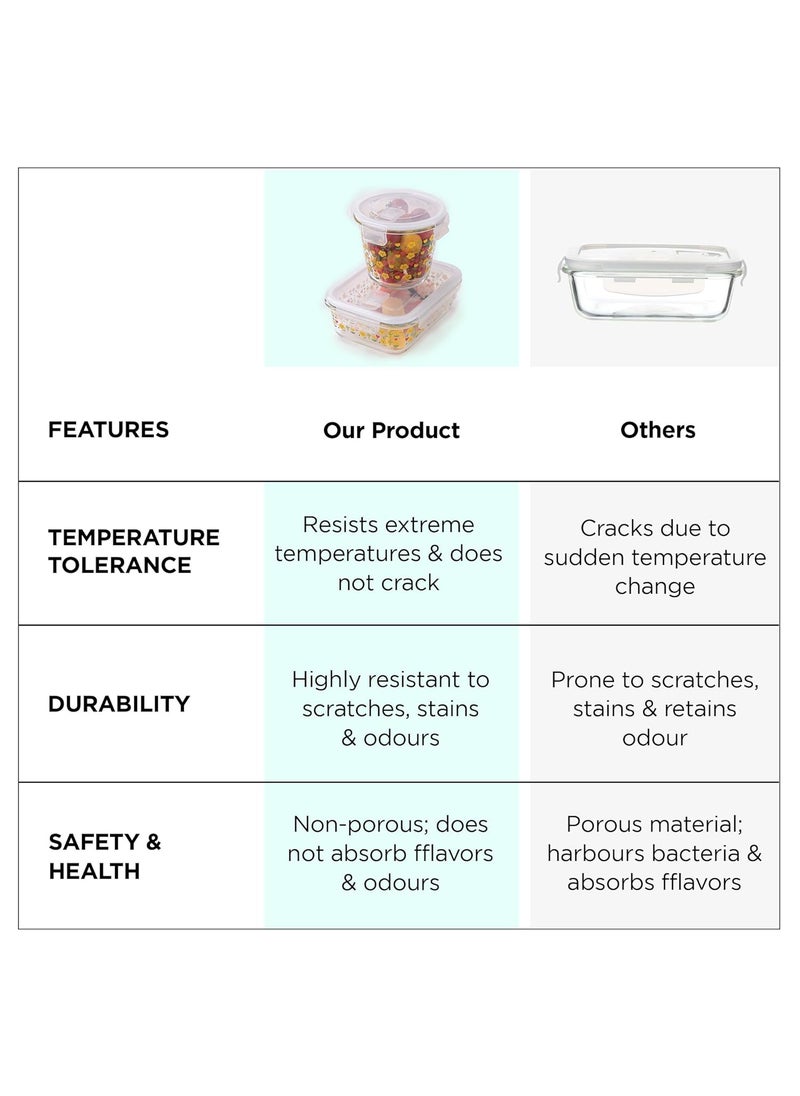 | FEATURES | Our Product | Others |
|---|---|---|
| TEMPERATURE TOLERANCE | Resists extreme temperatures & does not crack | Cracks due to sudden temperature change |
| DURABILITY | Highly resistant to scratches, stains & odours | Prone to scratches, stains & retains odour |
| SAFETY & HEALTH | Non-porous; does not absorb fflavors & odours | Porous material; harbours bacteria & absorbs fflavors |